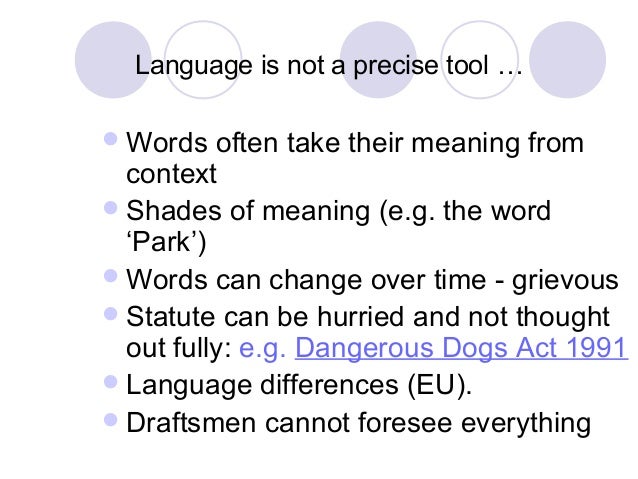 Language is not a precise tool …

- Words often take their meaning from context
- Shades of meaning (e.g. the word ‘Park’)
- Words can change over time - grievous
- Statute can be hurried and not thought out fully: e.g. Dangerous Dogs Act 1991
- Language differences (EU).
- Draftsmen cannot foresee everything